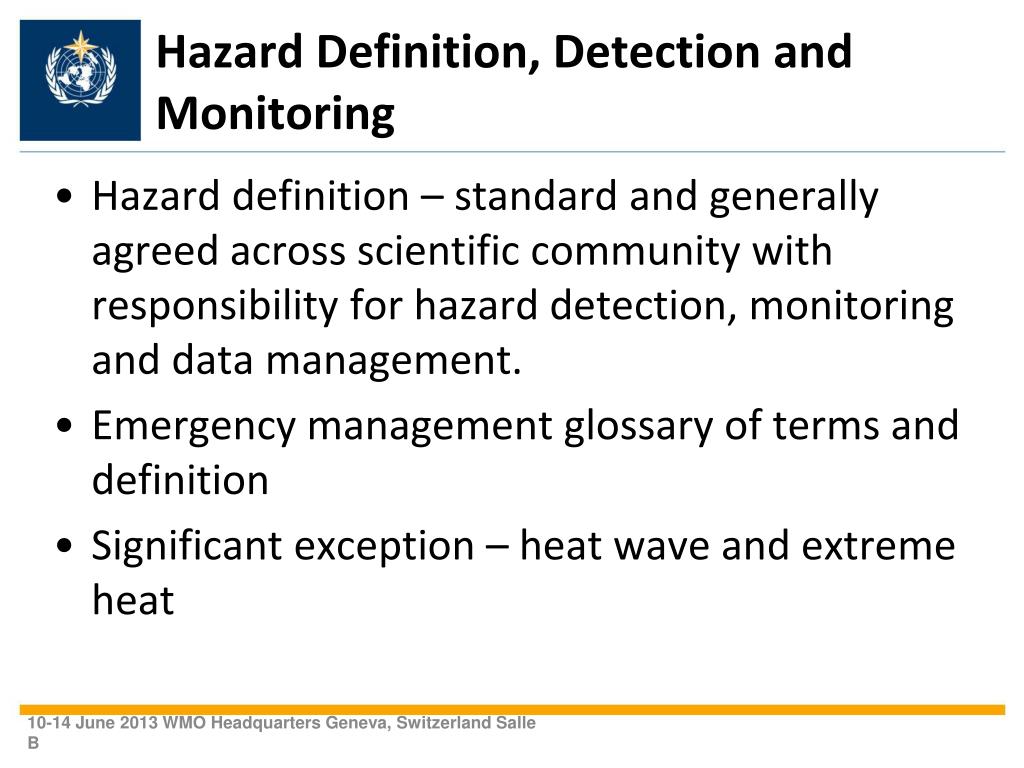 Hazard Definition, Detection and Monitoring

• Hazard definition – standard and generally agreed across scientific community with responsibility for hazard detection, monitoring and data management.

• Emergency management glossary of terms and definition

• Significant exception – heat wave and extreme heat

10-14 June 2013 WMO Headquarters Geneva, Switzerland Salle B